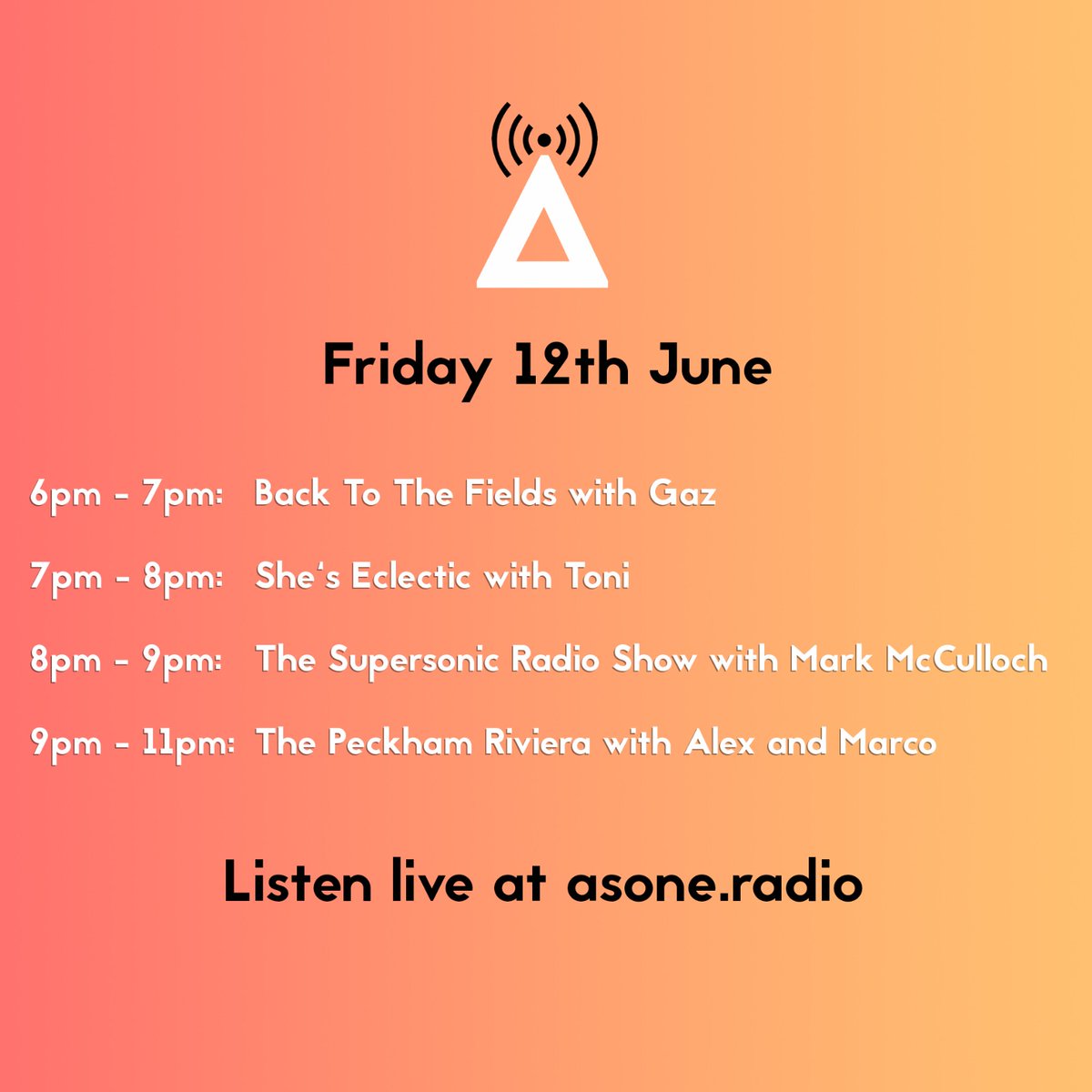 Friday 12th June

6pm - 7pm: Back To The Fields with Gaz

7pm - 8pm: She's Eclectic with Toni

8pm - 9pm: The Supersonic Radio Show with Mark McCulloch

9pm - 11pm: The Peckham Riviera with Alex and Marco

Listen live at asone.radio